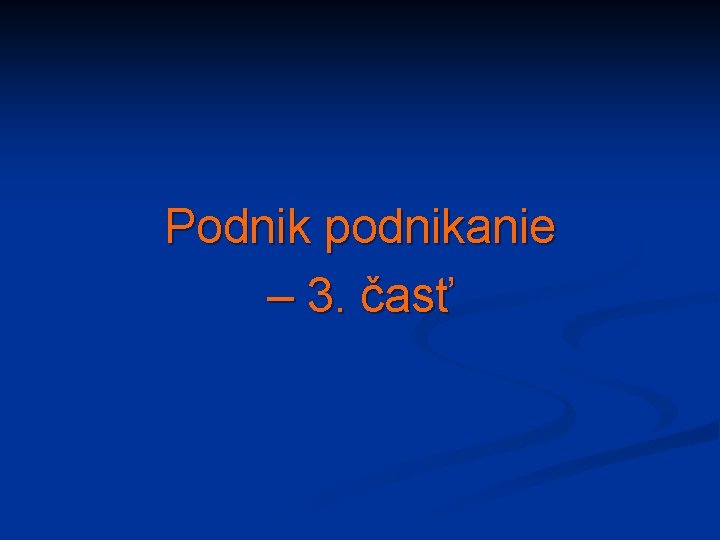 Podnik podnikanie – 3. časť